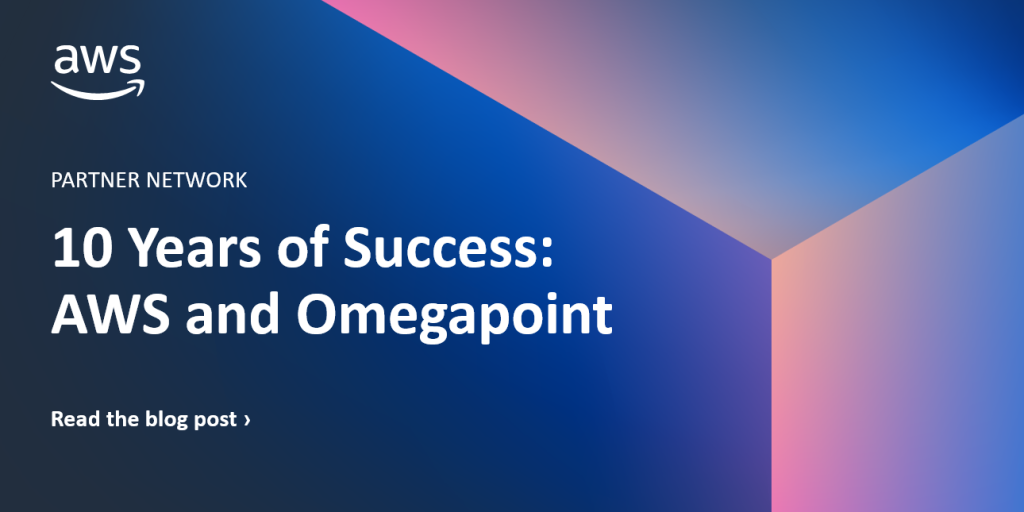 aws

PARTNER NETWORK

10 Years of Success: AWS and Omegapoint

Read the blog post ›